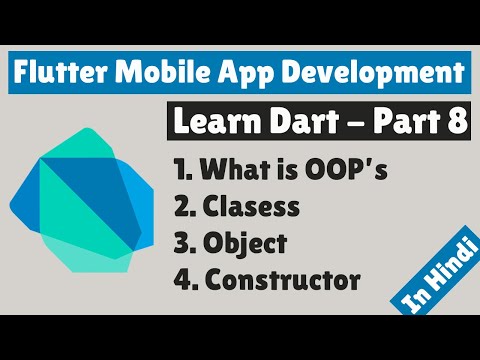 Flutter Mobile App Development

Learn Dart – Part 8

1. What is OOP's
2. Clasess
3. Object
4. Constructor

In Hindi